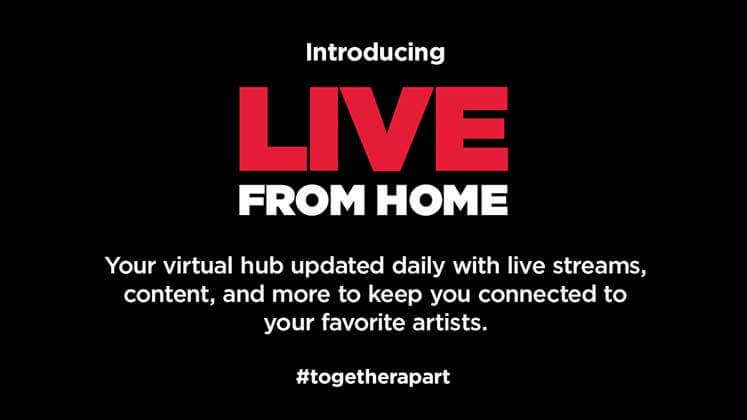 Introducing

LIVE
FROM HOME

Your virtual hub updated daily with live streams, content, and more to keep you connected to your favorite artists.

#togetherapart